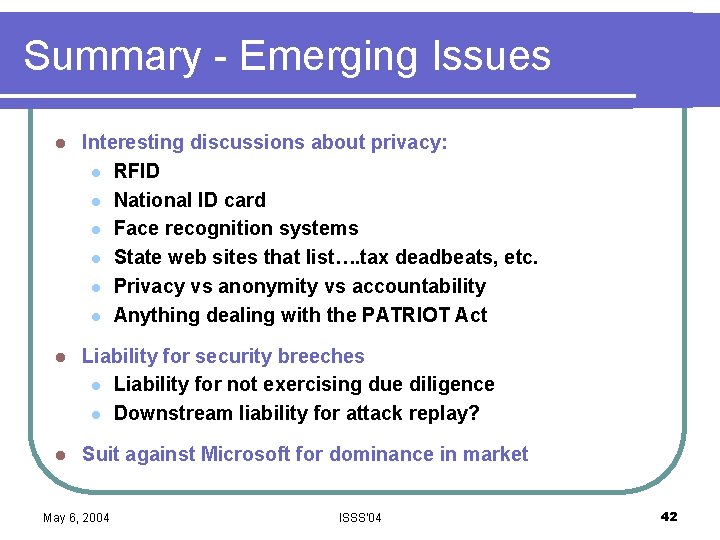 Summary - Emerging Issues

- Interesting discussions about privacy:
  - RFID
  - National ID card
  - Face recognition systems
  - State web sites that list….tax deadbeats, etc.
  - Privacy vs anonymity vs accountability
  - Anything dealing with the PATRIOT Act
- Liability for security breeches
  - Liability for not exercising due diligence
  - Downstream liability for attack replay?
- Suit against Microsoft for dominance in market

May 6, 2004

ISSS'04

42